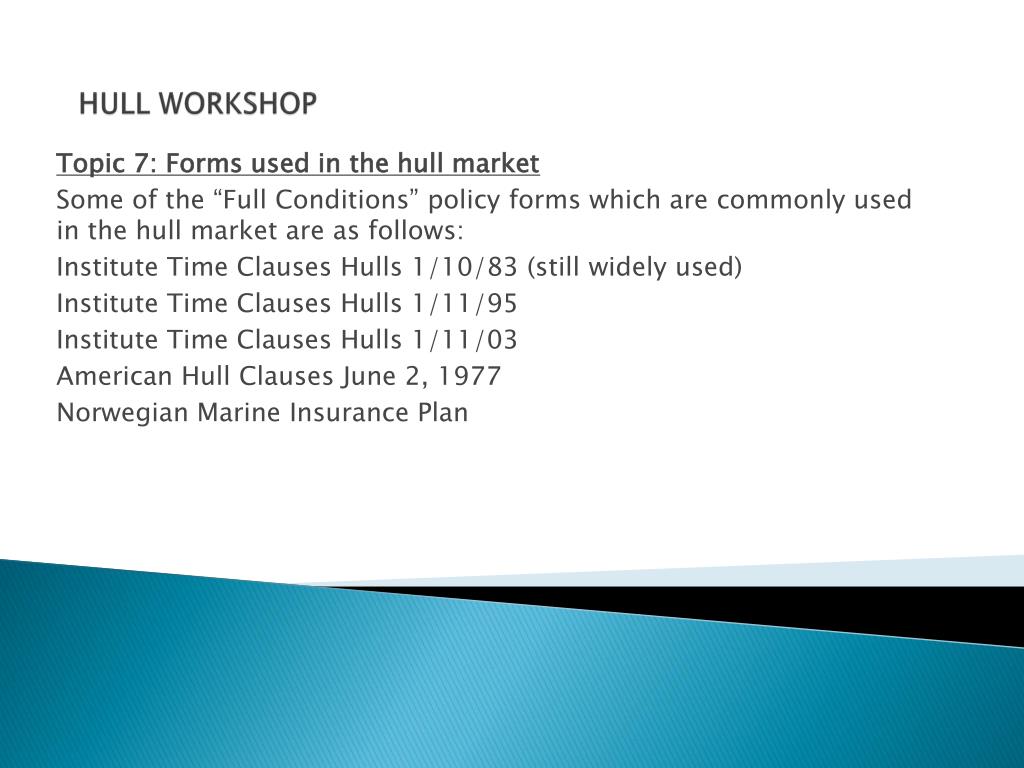 HULL WORKSHOP

Topic 7: Forms used in the hull market

Some of the “Full Conditions” policy forms which are commonly used in the hull market are as follows:

Institute Time Clauses Hulls 1/10/83 (still widely used)

Institute Time Clauses Hulls 1/11/95

Institute Time Clauses Hulls 1/11/03

American Hull Clauses June 2, 1977

Norwegian Marine Insurance Plan